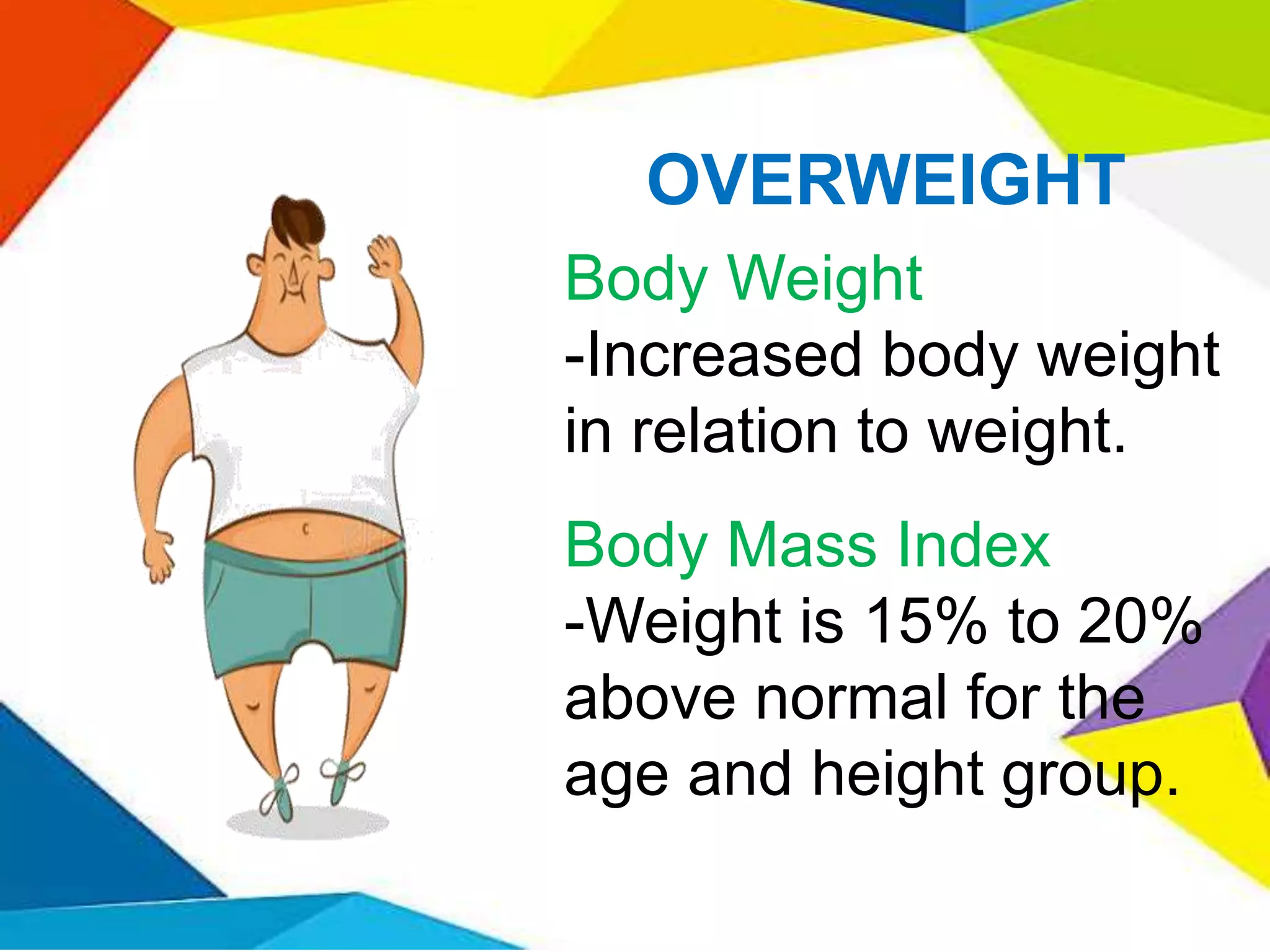 OVERWEIGHT

Body Weight
-Increased body weight in relation to weight.

Body Mass Index
-Weight is 15% to 20% above normal for the age and height group.